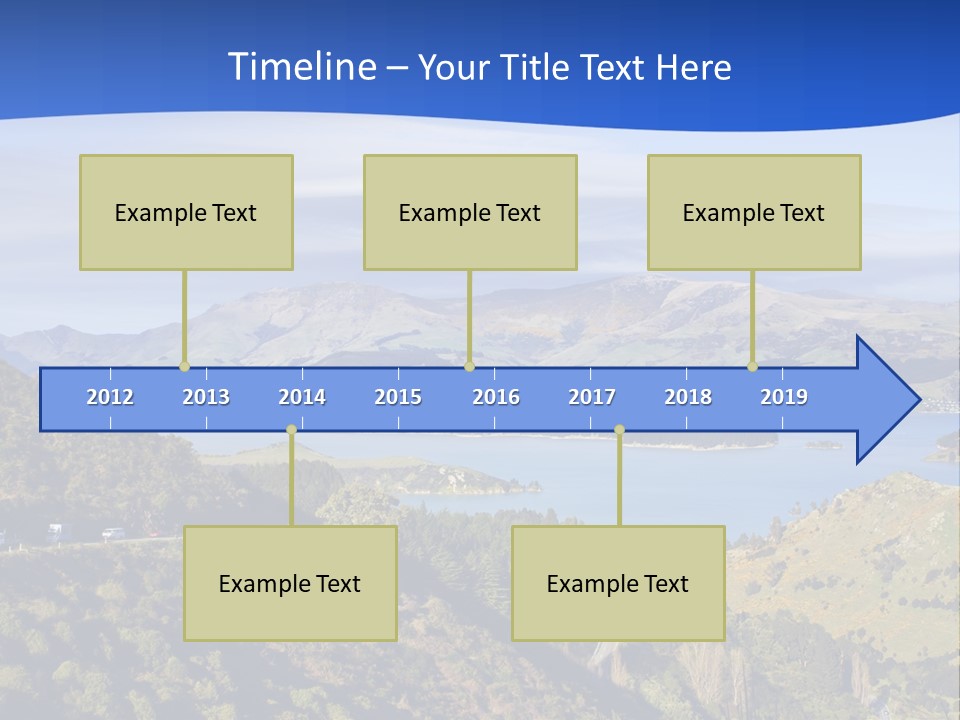 Timeline – Your Title Text Here

Example Text

Example Text

Example Text

2012 2013 2014 2015 2016 2017 2018 2019

Example Text

Example Text